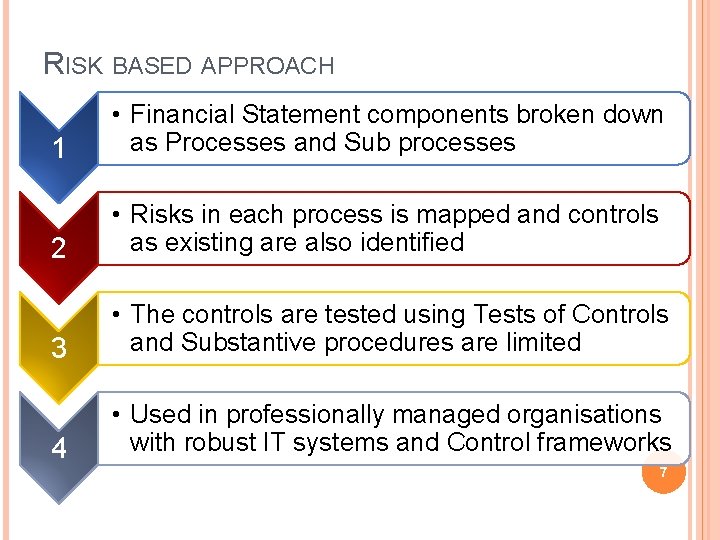 RISK BASED APPROACH

1

• Financial Statement components broken down as Processes and Sub processes

2

• Risks in each process is mapped and controls as existing are also identified

3

• The controls are tested using Tests of Controls and Substantive procedures are limited

4

• Used in professionally managed organisations with robust IT systems and Control frameworks

7